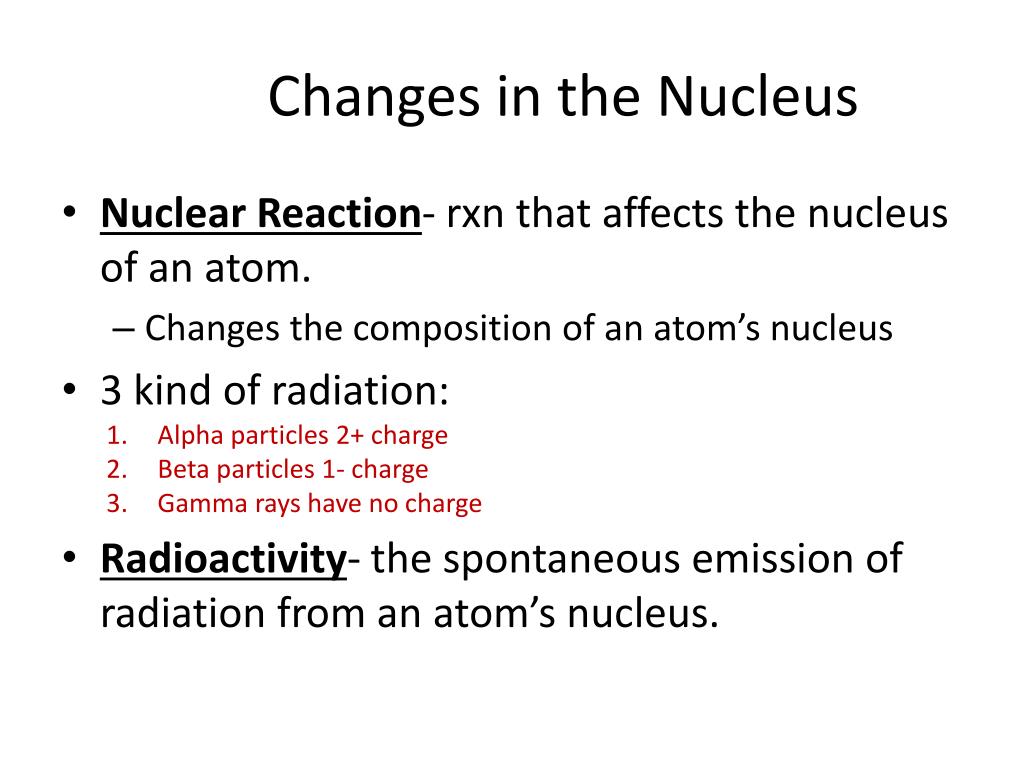 Changes in the Nucleus

• Nuclear Reaction- rxn that affects the nucleus of an atom.
– Changes the composition of an atom's nucleus

• 3 kind of radiation:
1. Alpha particles 2+ charge
2. Beta particles 1- charge
3. Gamma rays have no charge

• Radioactivity- the spontaneous emission of radiation from an atom's nucleus.